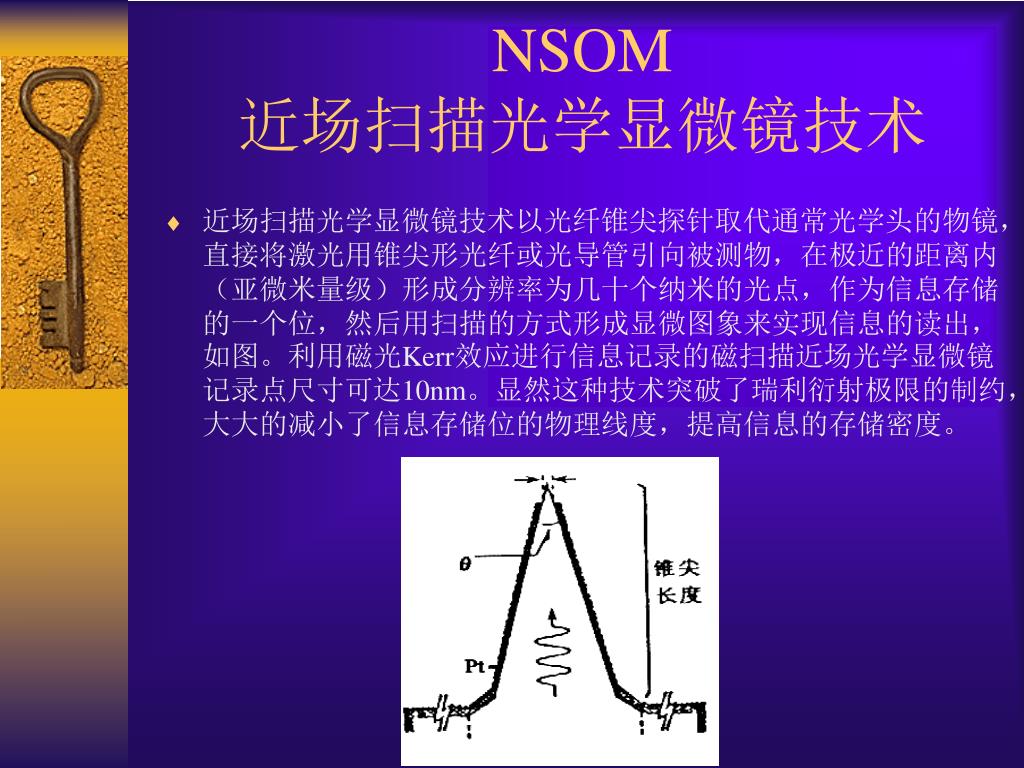 NSOM
近场扫描光学显微镜技术

♦ 近场扫描光学显微镜技术以光纤锥尖探针取代通常光学头的物镜，直接将激光用锥尖形光纤或光导管引向被测物，在极近的距离内（亚微米量级）形成分辨率为几十个纳米的光点，作为信息存储的一个位，然后用扫描的方式形成显微图象来实现信息的读出，如图。利用磁光Kerr效应进行信息记录的磁扫描近场光学显微镜记录点尺寸可达10nm。显然这种技术突破了瑞利衍射极限的制约，大大的减小了信息存储位的物理线度，提高信息的存储密度。

$\theta$
锥尖长度
Pt